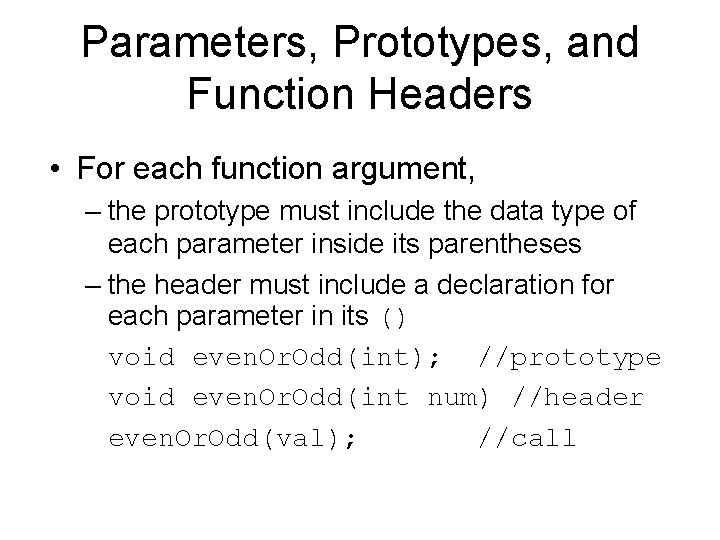 Parameters, Prototypes, and Function Headers

• For each function argument,

– the prototype must include the data type of each parameter inside its parentheses

– the header must include a declaration for each parameter in its ()

void evenOrOdd(int);  //prototype
void evenOrOdd(int num) //header
evenOrOdd(val);       //call